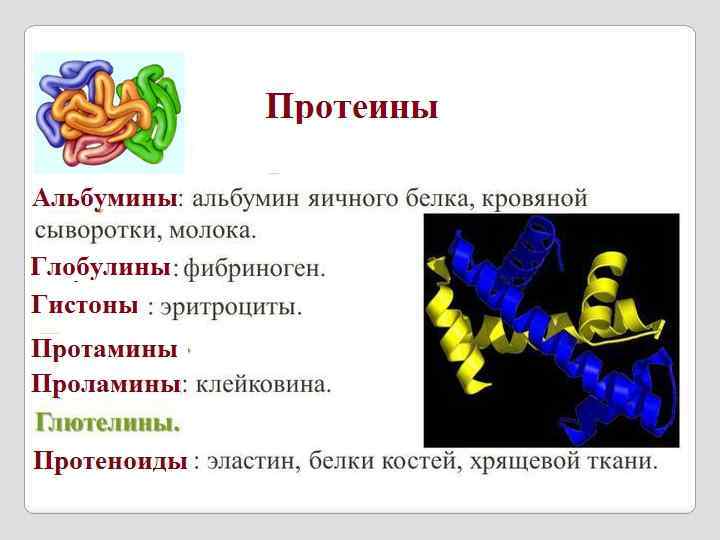 Протеины

Альбумины: альбумин яичного белка, кровяной сыворотки, молока.

Глобулины: фибриноген.

Гистоны : эритроциты.

Протамины

Проламины: клейковина.

Глютелины.

Протеноиды : эластин, белки костей, хрящевой ткани.